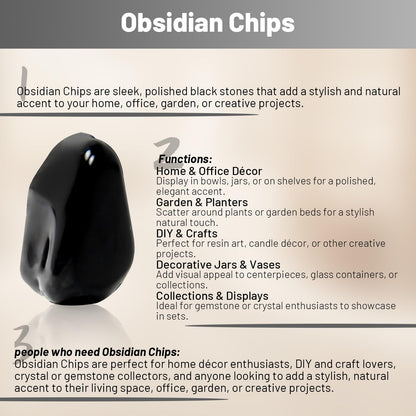 Obsidian Chips

1

Obsidian Chips are sleek, polished black stones that add a stylish and natural accent to your home, office, garden, or creative projects.

2

Functions:

Home & Office Décor
Display in bowls, jars, or on shelves for a polished, elegant accent.

Garden & Planters
Scatter around plants or garden beds for a stylish natural touch.

DIY & Crafts
Perfect for resin art, candle décor, or other creative projects.

Decorative Jars & Vases
Add visual appeal to centerpieces, glass containers, or collections.

Collections & Displays
Ideal for gemstone or crystal enthusiasts to showcase in sets.

3

people who need Obsidian Chips:
Obsidian Chips are perfect for home décor enthusiasts, DIY and craft lovers, crystal or gemstone collectors, and anyone looking to add a stylish, natural accent to their living space, office, garden, or creative projects.